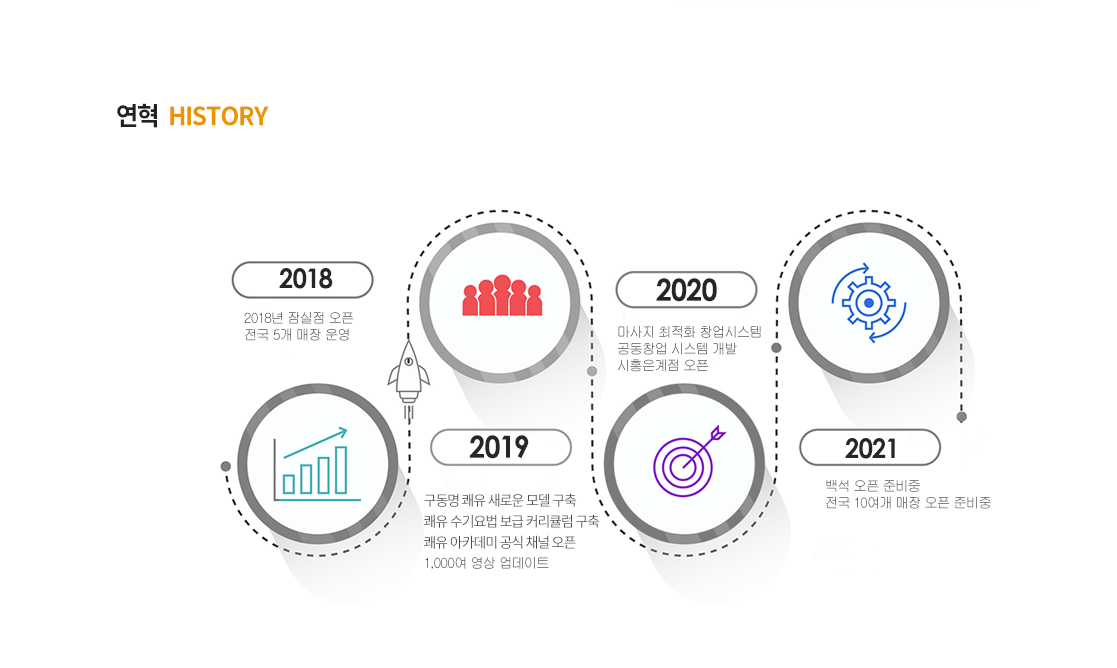 연혁 HISTORY

2018

2018년 잠실점 오픈
전국 5개 매장 운영

2019

구동명 쾌유 새로운 모델 구축
쾌유 수기요법 보급 커리큘럼 구축
쾌유 아카데미 공식 채널 오픈
1,000여 영상 업데이트

2020

마사지 최적화 창업시스템
공동창업 시스템 개발
시흥은계점 오픈

2021

백석 오픈 준비중
전국 10여개 매장 오픈 준비중